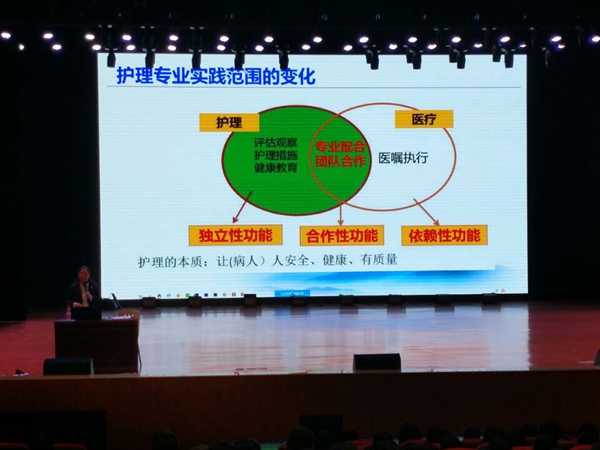 护理专业实践范围的变化

护理

医疗

评估观察
护理措施
健康教育

专业配合
团队合作

医嘱执行

独立性功能

合作性功能

依赖性功能

护理的本质：让(病人）人安全、健康、有质量